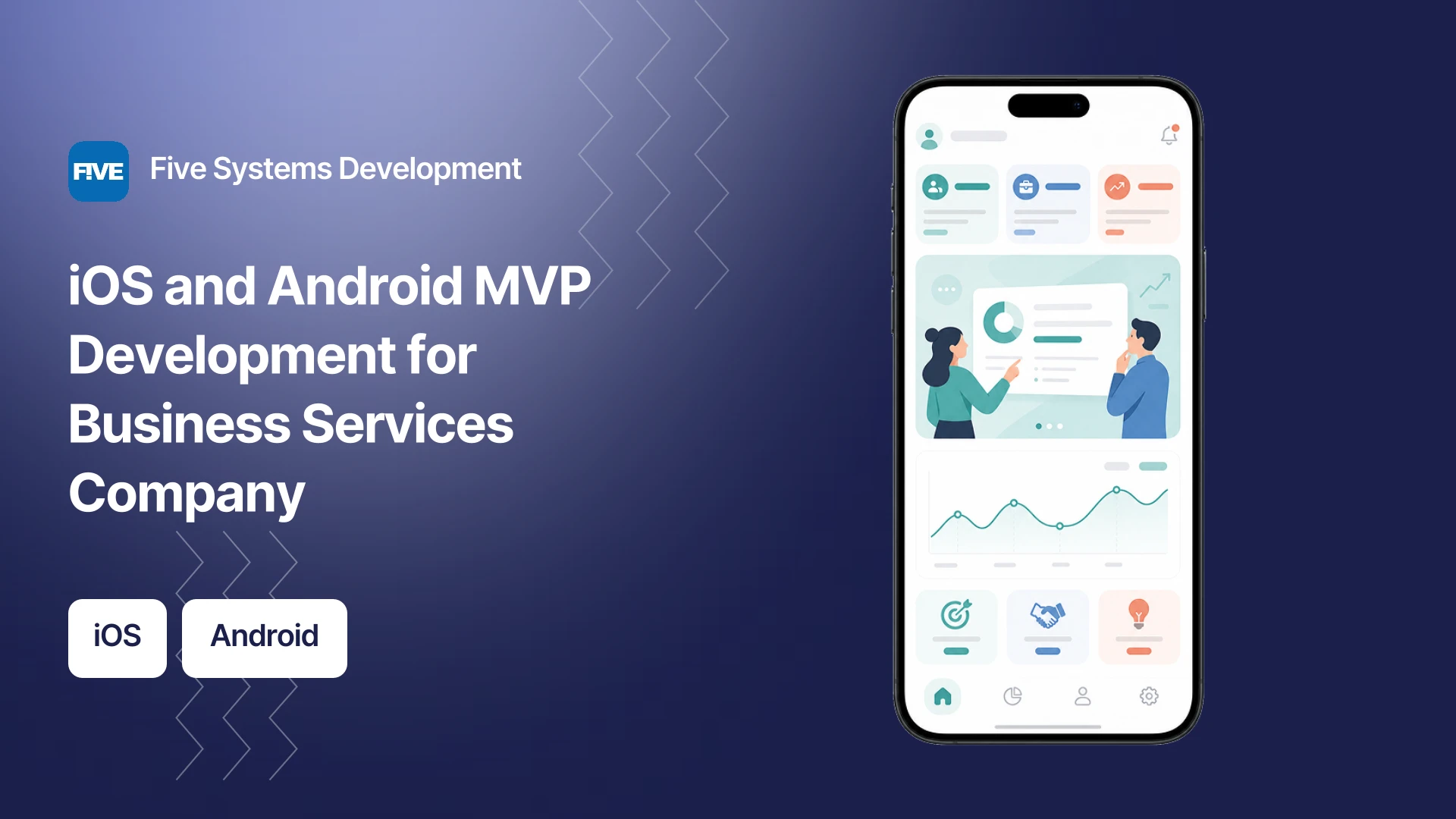 FIVE Five Systems Development

iOS and Android MVP Development for Business Services Company

iOS

Android